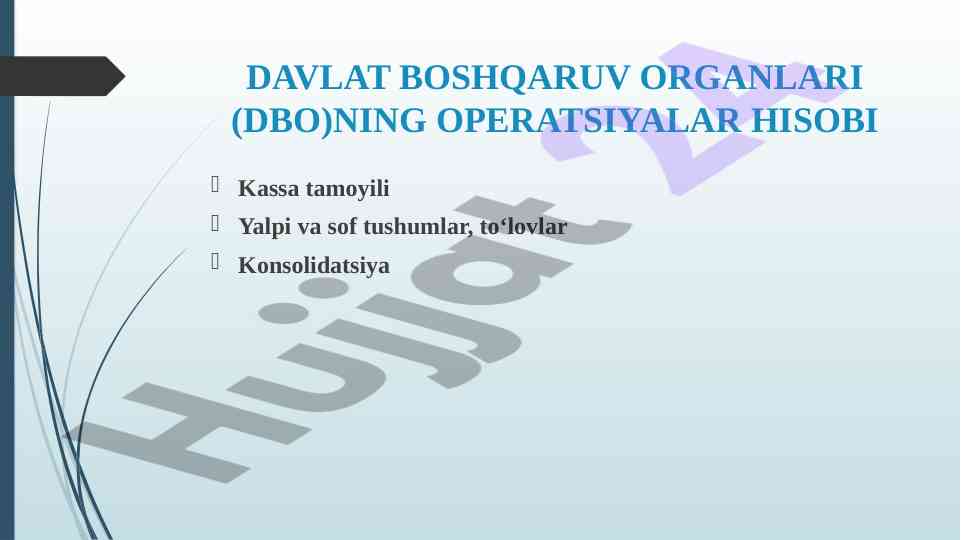 DAVLAT BOSHQARUV ORGANLARI (DBO)NING OPERATSIYALAR HISOBI

Kassa tamoyili
Yalpi va sof tushumlar, to‘lovlar
Konsolidatsiya

Hujjat 24